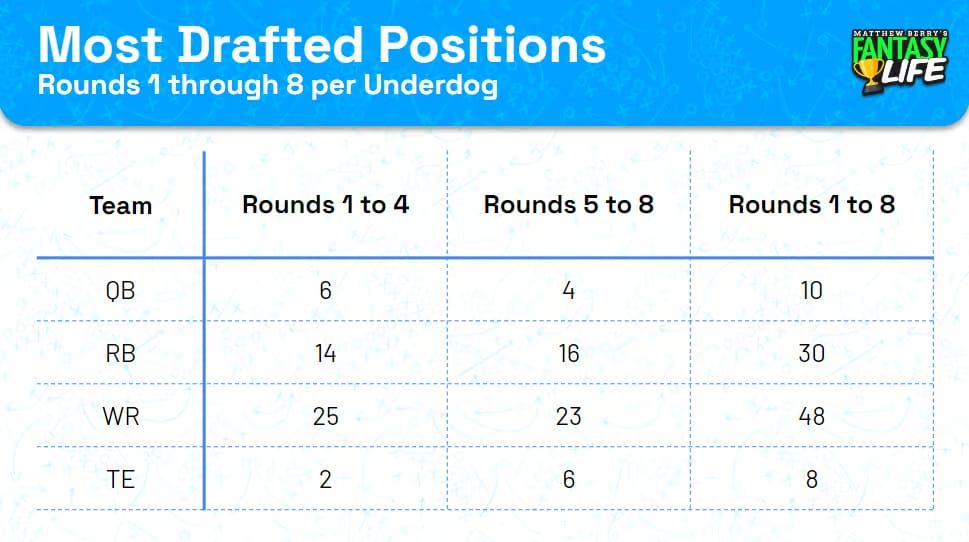 Most Drafted Positions
Rounds 1 through 8 per Underdog

MATTHEW BERRY'S FANTASY LIFE

| Team | Rounds 1 to 4 | Rounds 5 to 8 | Rounds 1 to 8 |
|---|---|---|---|
| QB | 6 | 4 | 10 |
| RB | 14 | 16 | 30 |
| WR | 25 | 23 | 48 |
| TE | 2 | 6 | 8 |